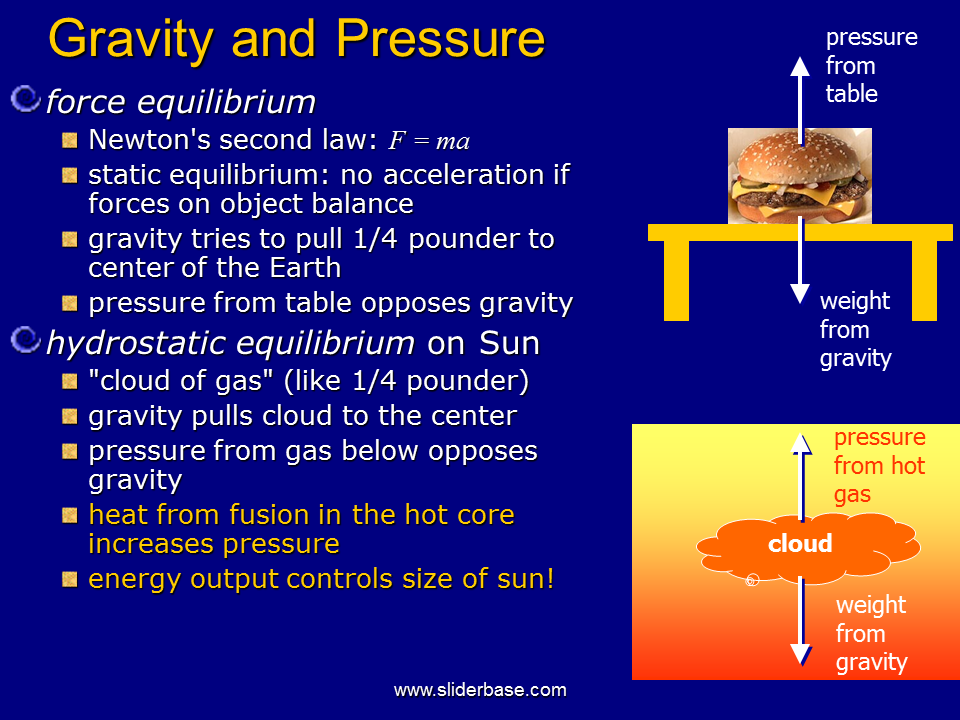 Gravity and Pressure

force equilibrium

Newton's second law: $F = ma$

static equilibrium: no acceleration if forces on object balance

gravity tries to pull 1/4 pounder to center of the Earth

pressure from table opposes gravity

hydrostatic equilibrium on Sun

"cloud of gas" (like 1/4 pounder)

gravity pulls cloud to the center

pressure from gas below opposes gravity

heat from fusion in the hot core increases pressure

energy output controls size of sun!

pressure from table

weight from gravity

pressure from hot gas

cloud

weight from gravity

www.sliderbase.com